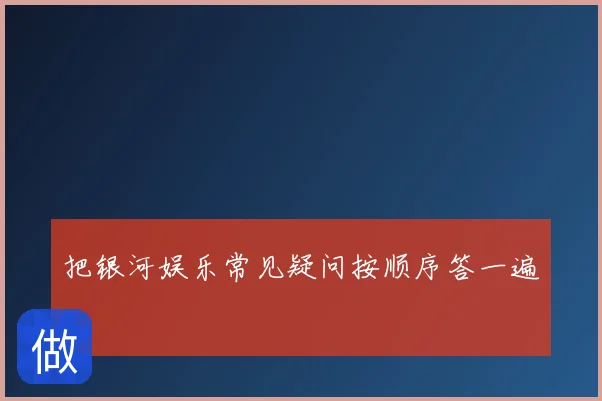 把银河娱乐常见疑问按顺序答一遍

做